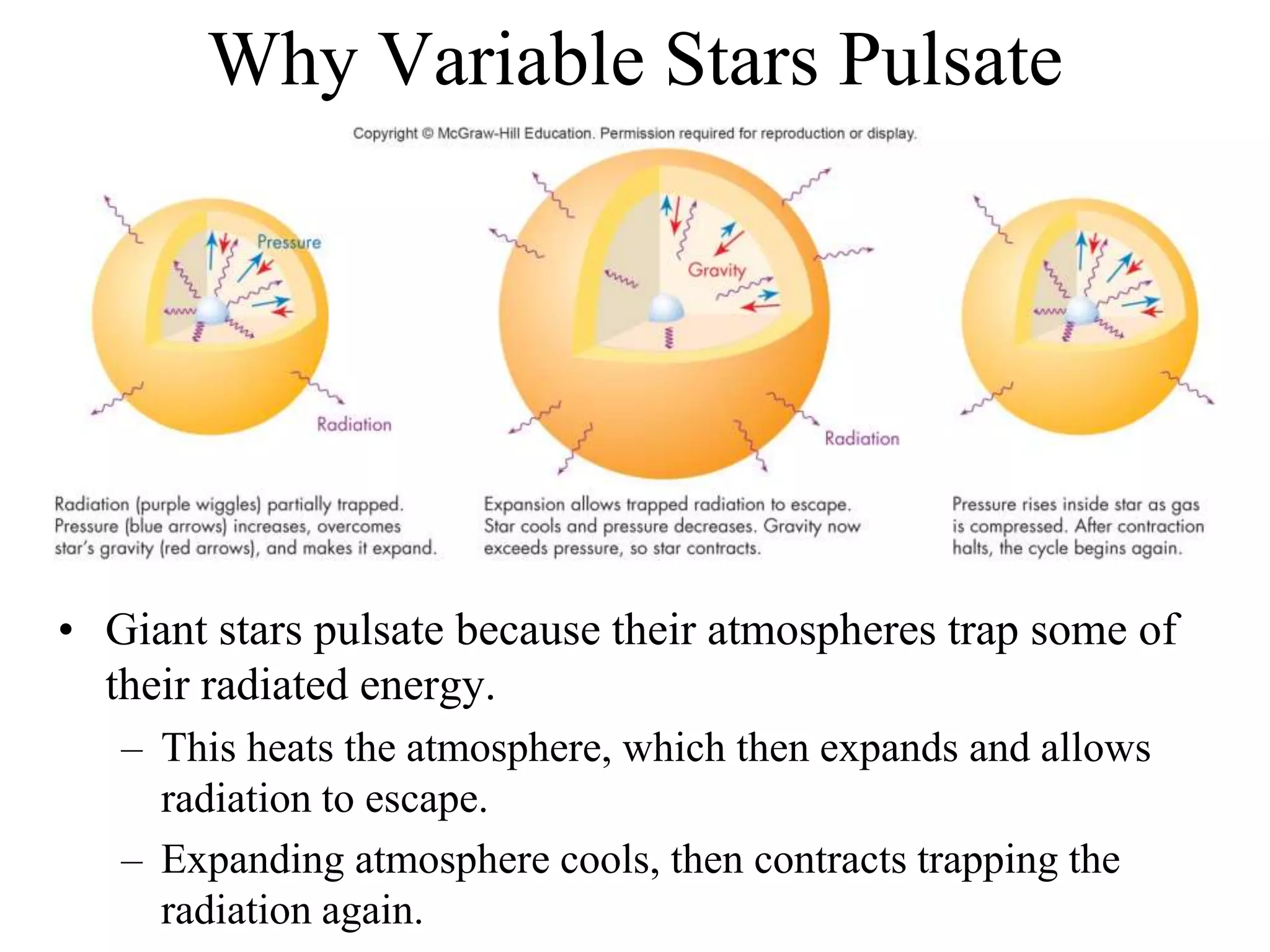 Why Variable Stars Pulsate

Copyright © McGraw-Hill Education. Permission required for reproduction or display.

Pressure

Radiation

Gravity

Radiation

Radiation (purple wiggles) partially trapped. Pressure (blue arrows) increases, overcomes star's gravity (red arrows), and makes it expand.

Expansion allows trapped radiation to escape. Star cools and pressure decreases. Gravity now exceeds pressure, so star contracts.

Pressure rises inside star as gas is compressed. After contraction halts, the cycle begins again.

• Giant stars pulsate because their atmospheres trap some of their radiated energy.

– This heats the atmosphere, which then expands and allows radiation to escape.

– Expanding atmosphere cools, then contracts trapping the radiation again.